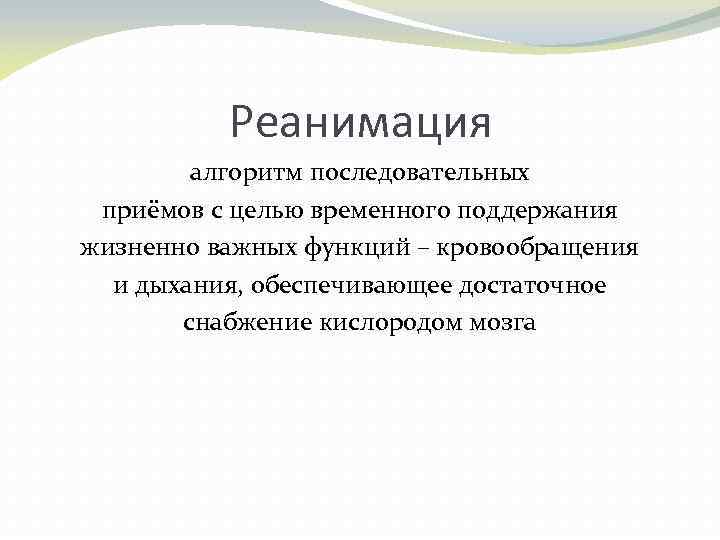 Реанимация

алгоритм последовательных приёмов с целью временного поддержания жизненно важных функций – кровообращения и дыхания, обеспечивающее достаточное снабжение кислородом мозга